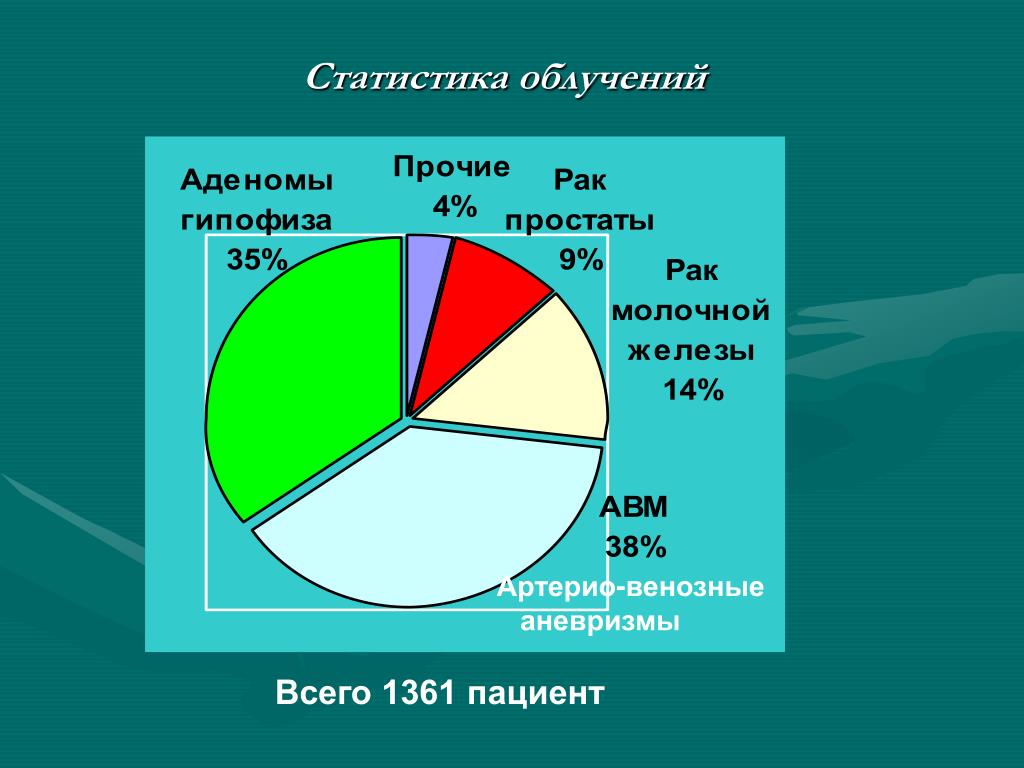 Статистика облучений

Аденомы гипофиза 35%

Прочие 4%

Рак простаты 9%

Рак молочной железы 14%

АВМ 38%

Артерио-венозные аневризмы

Всего 1361 пациент